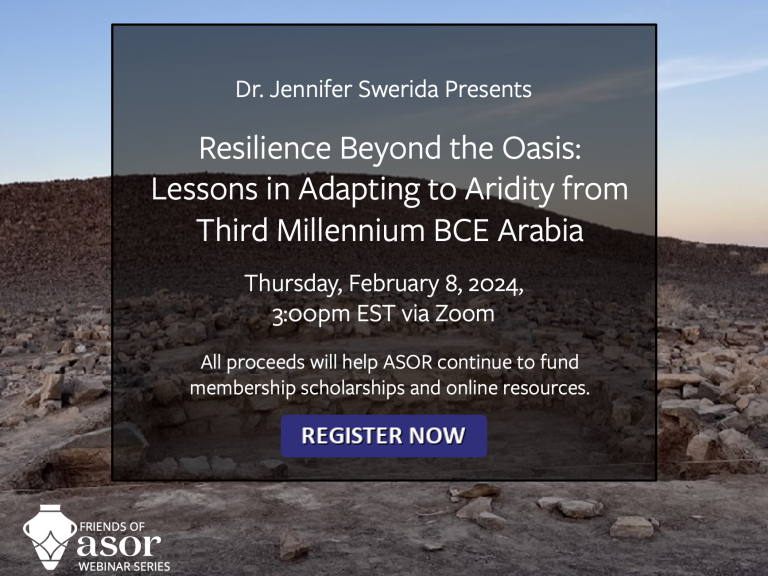 Dr. Jennifer Swerida Presents

Resilience Beyond the Oasis: Lessons in Adapting to Aridity from Third Millennium BCE Arabia

Thursday, February 8, 2024, 3:00pm EST via Zoom

All proceeds will help ASOR continue to fund membership scholarships and online resources.

REGISTER NOW

FRIENDS OF
asor
WEBINAR SERIES